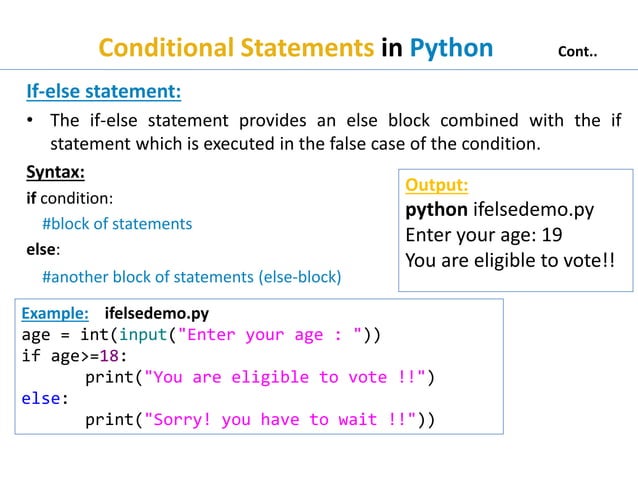 Conditional Statements in Python Cont..

If-else statement:

• The if-else statement provides an else block combined with the if statement which is executed in the false case of the condition.

Syntax:

if condition:
  #block of statements
else:
  #another block of statements (else-block)

Output:
python ifelsedemo.py
Enter your age: 19
You are eligible to vote!!

Example: ifelsedemo.py
age = int(input("Enter your age : "))
if age>=18:
    print("You are eligible to vote !!")
else:
    print("Sorry! you have to wait !!"))